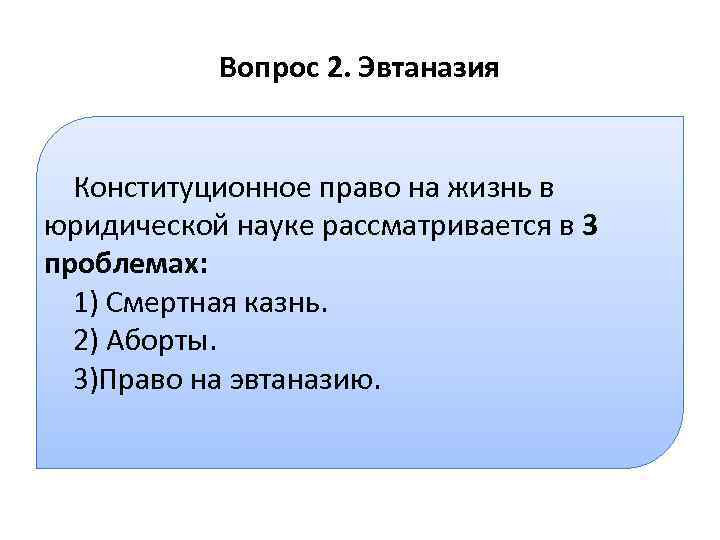 Вопрос 2. Эвтаназия

Конституционное право на жизнь в юридической науке рассматривается в 3 проблемах:
1) Смертная казнь.
2) Аборты.
3)Право на эвтаназию.